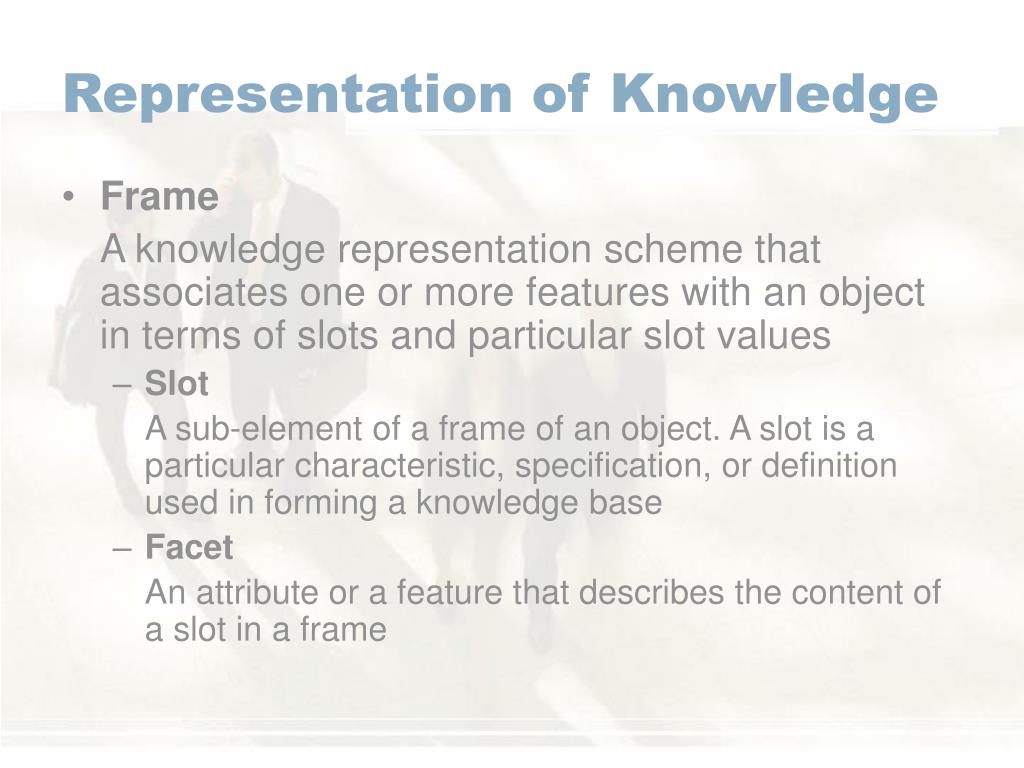 Representation of Knowledge

• Frame

A knowledge representation scheme that associates one or more features with an object in terms of slots and particular slot values

– Slot

A sub-element of a frame of an object. A slot is a particular characteristic, specification, or definition used in forming a knowledge base

– Facet

An attribute or a feature that describes the content of a slot in a frame